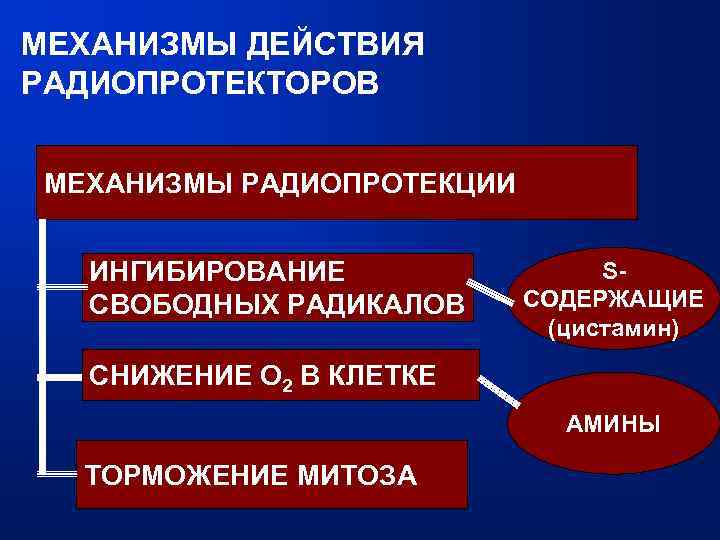 МЕХАНИЗМЫ ДЕЙСТВИЯ РАДИОПРОТЕКТОРОВ

МЕХАНИЗМЫ РАДИОПРОТЕКЦИИ

ИНГИБИРОВАНИЕ СВОБОДНЫХ РАДИКАЛОВ

S-СОДЕРЖАЩИЕ (цистамин)

СНИЖЕНИЕ $O_2$ В КЛЕТКЕ

АМИНЫ

ТОРМОЖЕНИЕ МИТОЗА